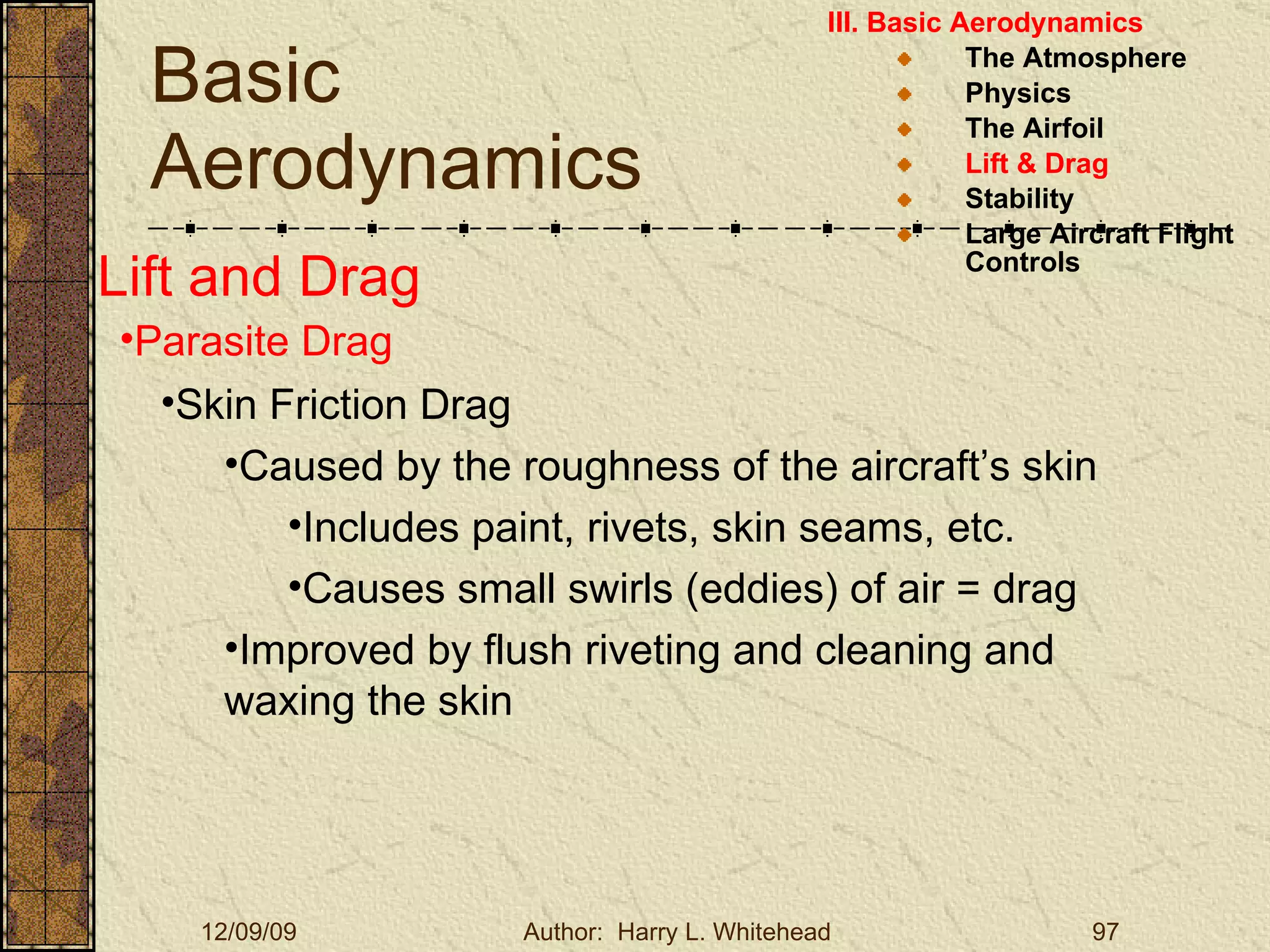 Basic Aerodynamics

III. Basic Aerodynamics
The Atmosphere
Physics
The Airfoil
Lift & Drag
Stability
Large Aircraft Flight Controls

Lift and Drag

•Parasite Drag

•Skin Friction Drag

•Caused by the roughness of the aircraft’s skin

•Includes paint, rivets, skin seams, etc.

•Causes small swirls (eddies) of air = drag

•Improved by flush riveting and cleaning and waxing the skin

12/09/09 Author: Harry L. Whitehead 97